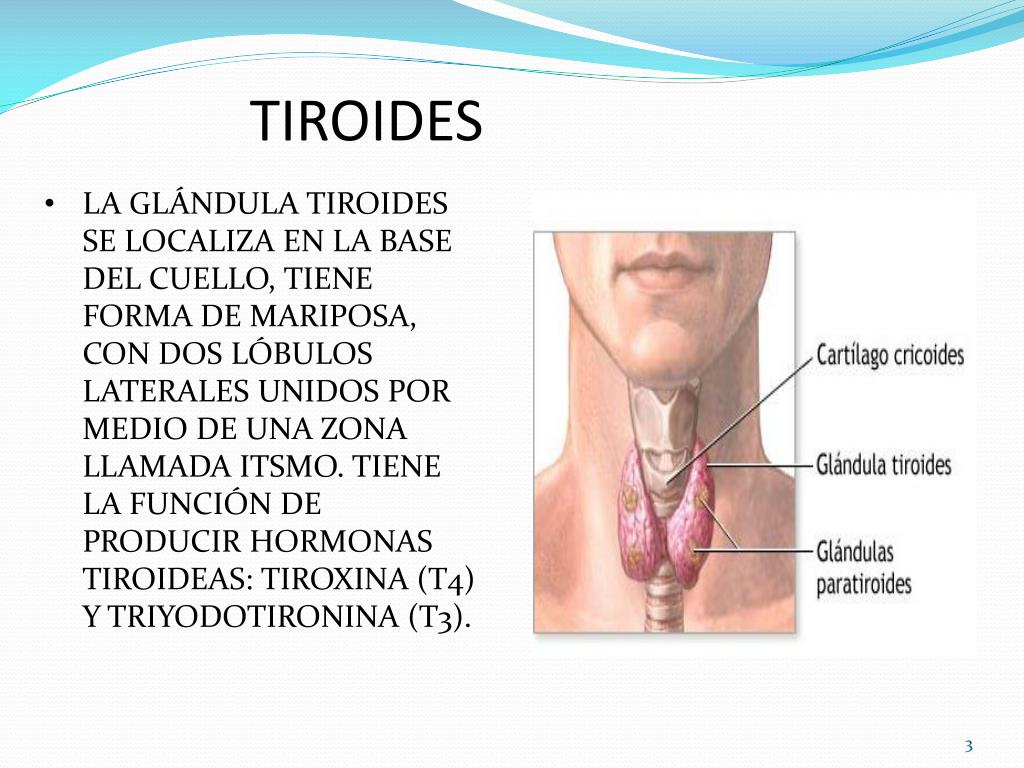 TIROIDES

• LA GLÁNDULA TIROIDES SE LOCALIZA EN LA BASE DEL CUELLO, TIENE FORMA DE MARIPOSA, CON DOS LÓBULOS LATERALES UNIDOS POR MEDIO DE UNA ZONA LLAMADA ITSMO. TIENE LA FUNCIÓN DE PRODUCIR HORMONAS TIROIDEAS: TIROXINA (T4) Y TRIYODOTIRONINA (T3).

Cartílago cricoides
Glándula tiroides
Glándulas paratiroides

3